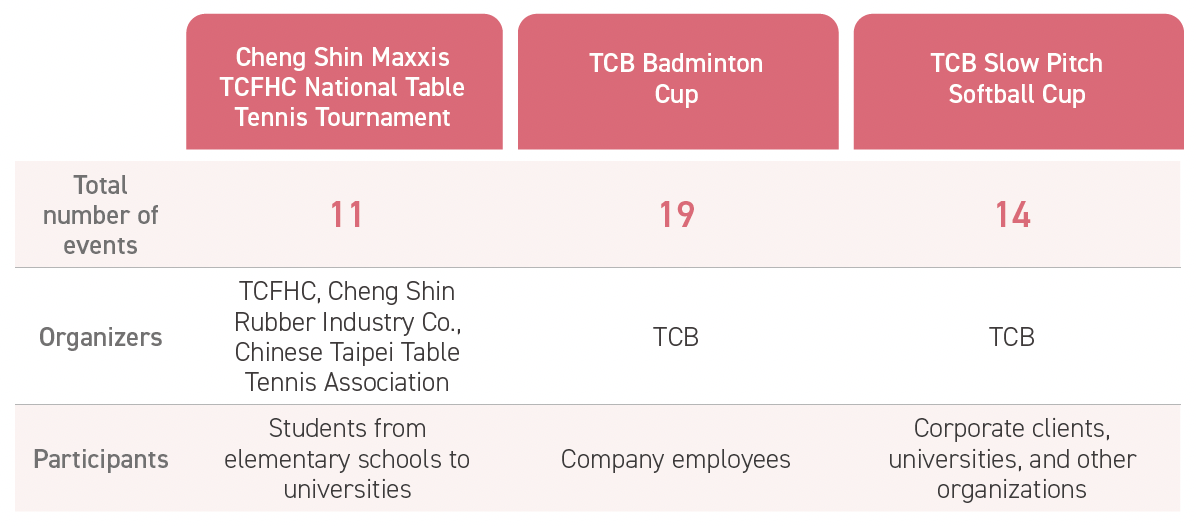 |  | Cheng Shin Maxxis TCFHC National Table Tennis Tournament | TCB Badminton Cup | TCB Slow Pitch Softball Cup |
|---|---|---|---|
| Total number of events | 11 | 19 | 14 |
| Organizers | TCFHC, Cheng Shin Rubber Industry Co., Chinese Taipei Table Tennis Association | TCB | TCB |
| Participants | Students from elementary schools to universities | Company employees | Corporate clients, universities, and other organizations |